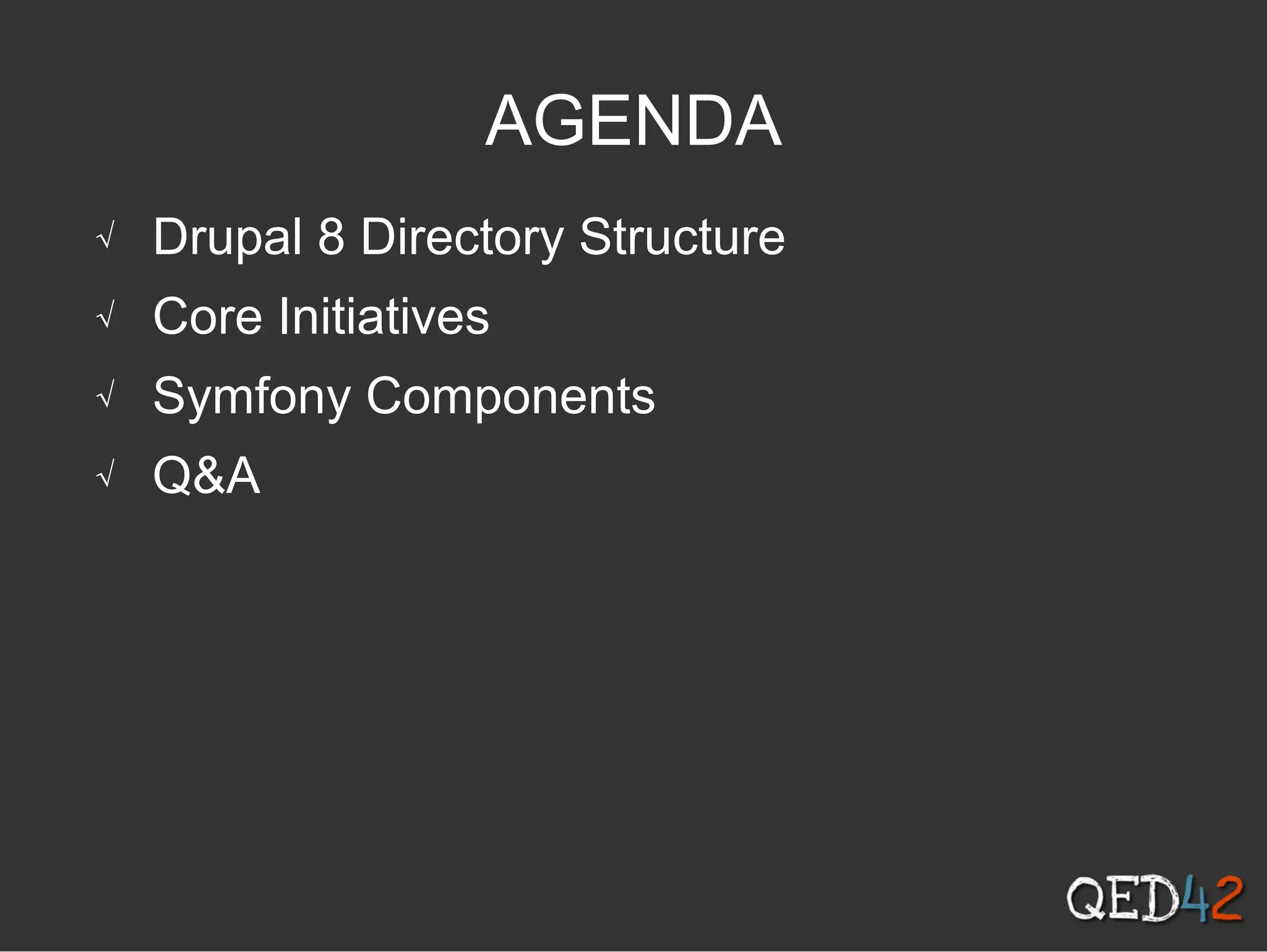 AGENDA

√ Drupal 8 Directory Structure
√ Core Initiatives
√ Symfony Components
√ Q&A

QED42